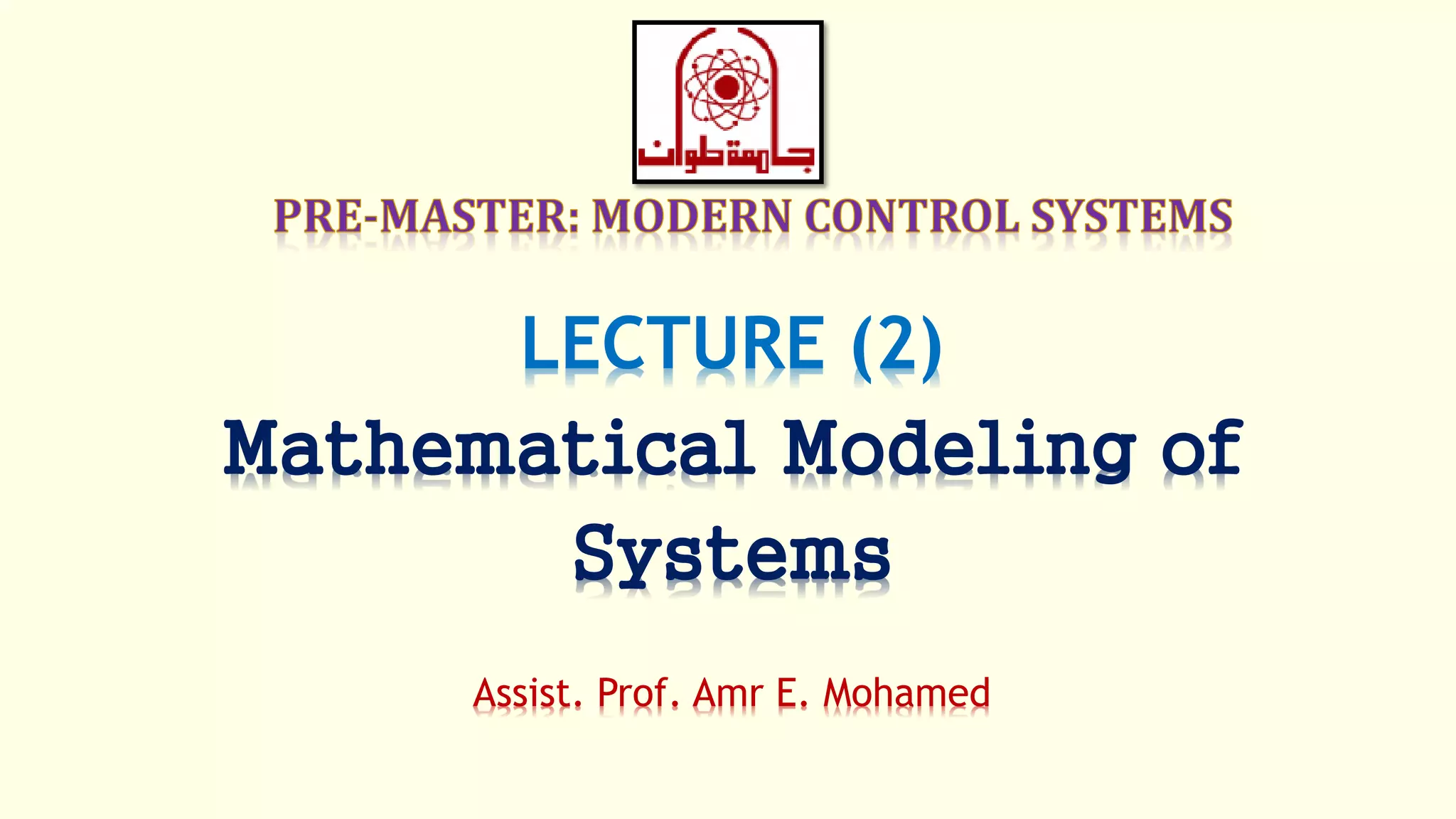 جامعة حلوان

PRE-MASTER: MODERN CONTROL SYSTEMS

LECTURE (2)

Mathematical Modeling of Systems

Assist. Prof. Amr E. Mohamed